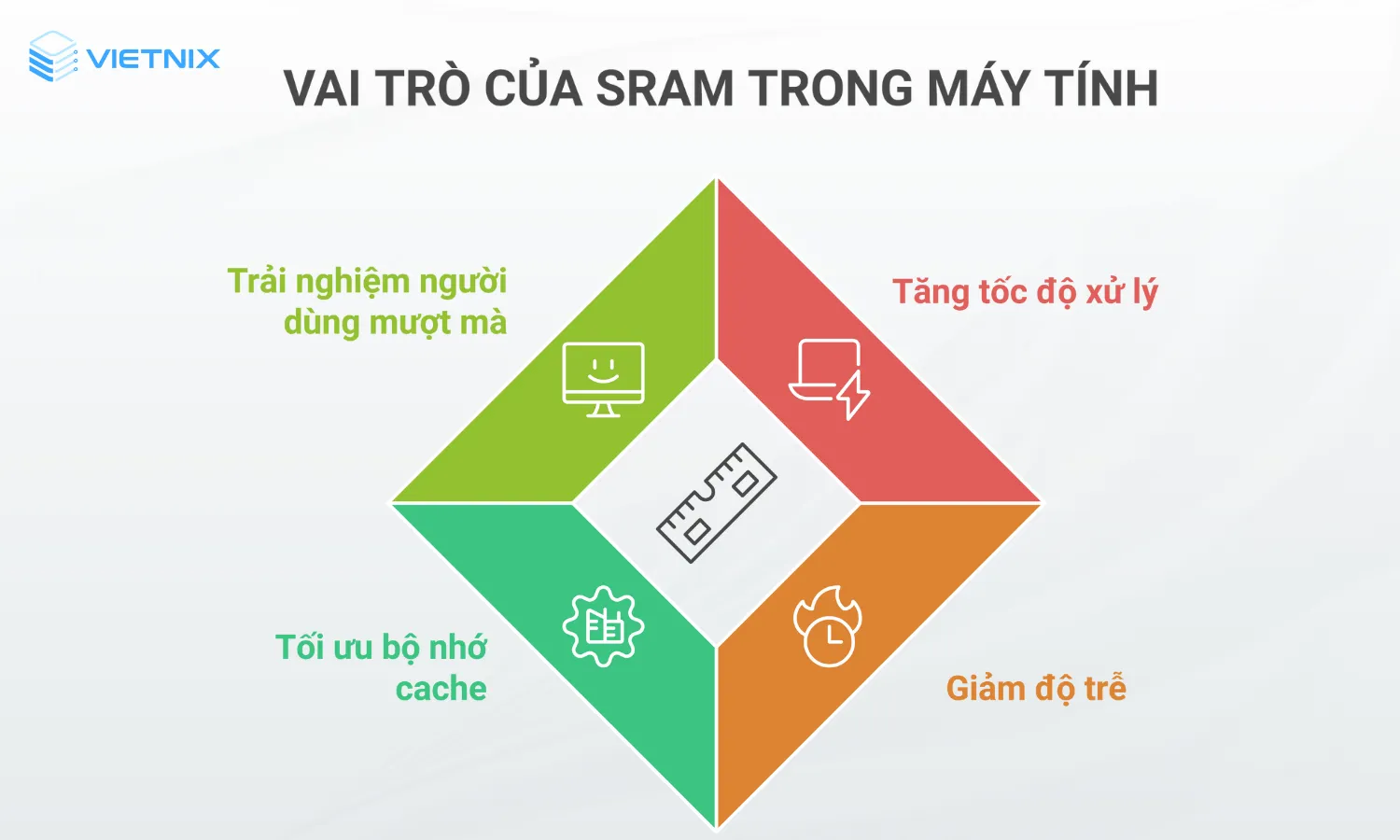 VIETNIX

VAI TRÒ CỦA SRAM TRONG MÁY TÍNH

Trải nghiệm người dùng mượt mà

Tăng tốc độ xử lý

Tối ưu bộ nhớ cache

Giảm độ trễ